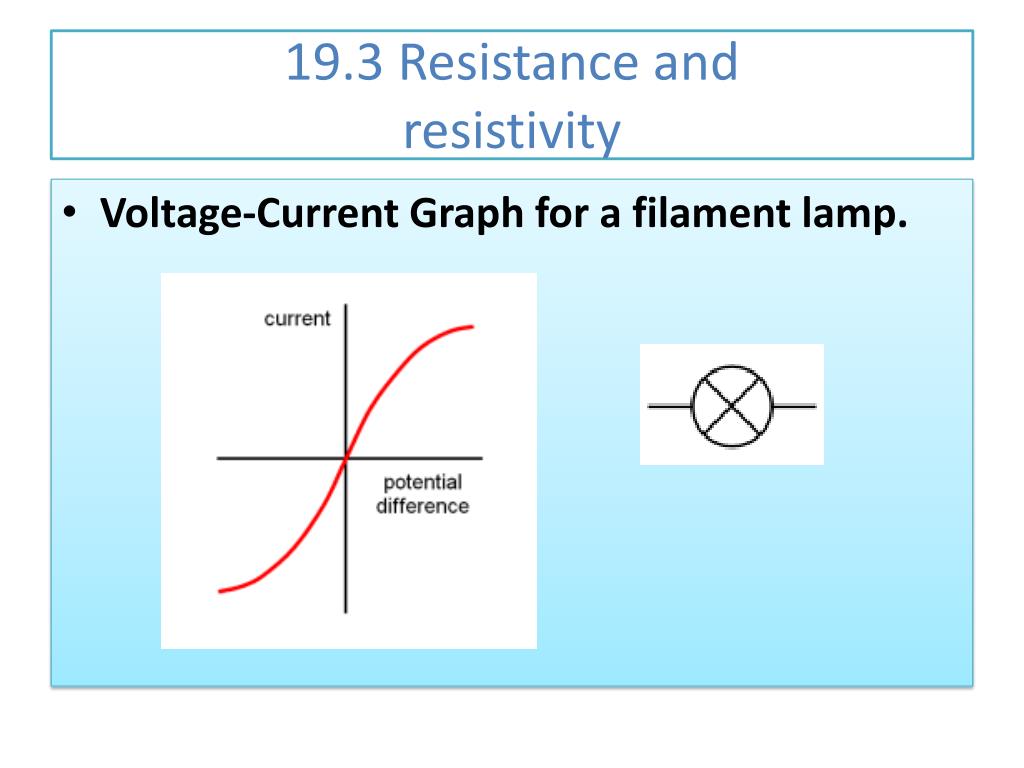 19.3 Resistance and resistivity

• Voltage-Current Graph for a filament lamp.

current

potential difference